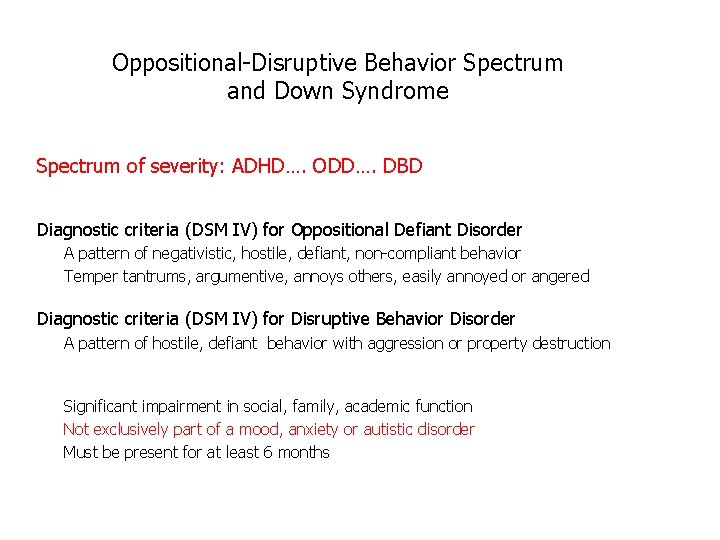 Oppositional-Disruptive Behavior Spectrum and Down Syndrome

Spectrum of severity: ADHD…. ODD…. DBD

Diagnostic criteria (DSM IV) for Oppositional Defiant Disorder
A pattern of negativistic, hostile, defiant, non-compliant behavior
Temper tantrums, argumentive, annoys others, easily annoyed or angered

Diagnostic criteria (DSM IV) for Disruptive Behavior Disorder
A pattern of hostile, defiant behavior with aggression or property destruction

Significant impairment in social, family, academic function
Not exclusively part of a mood, anxiety or autistic disorder
Must be present for at least 6 months